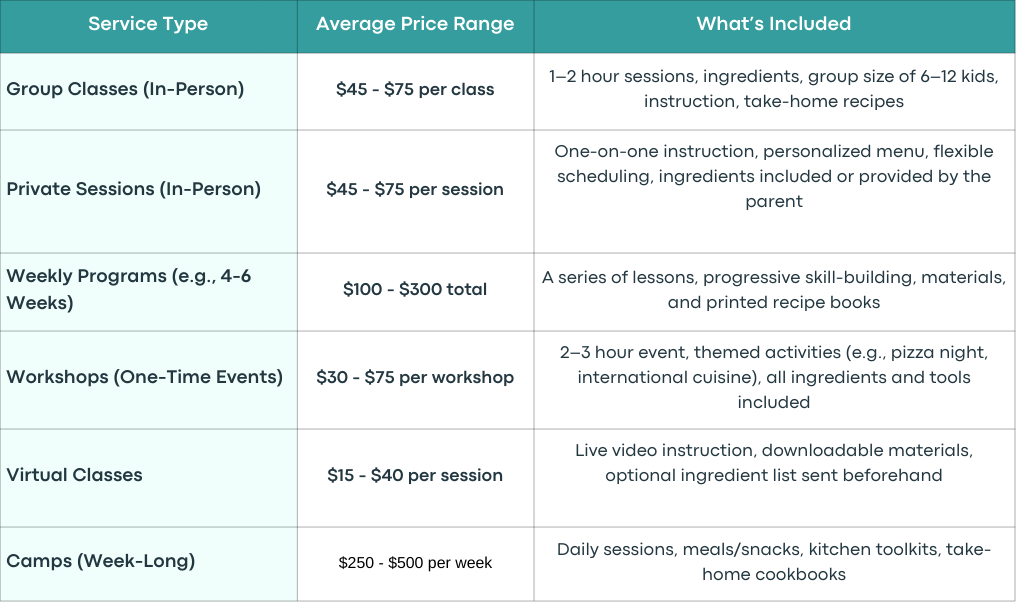 | Service Type | Average Price Range | What's Included |
|---|---|---|
| Group Classes (In-Person) | \$45 - \$75 per class | 1–2 hour sessions, ingredients, group size of 6–12 kids, instruction, take-home recipes |
| Private Sessions (In-Person) | \$45 - \$75 per session | One-on-one instruction, personalized menu, flexible scheduling, ingredients included or provided by the parent |
| Weekly Programs (e.g., 4-6 Weeks) | \$100 - \$300 total | A series of lessons, progressive skill-building, materials, and printed recipe books |
| Workshops (One-Time Events) | \$30 - \$75 per workshop | 2–3 hour event, themed activities (e.g., pizza night, international cuisine), all ingredients and tools included |
| Virtual Classes | \$15 - \$40 per session | Live video instruction, downloadable materials, optional ingredient list sent beforehand |
| Camps (Week-Long) | \$250 - \$500 per week | Daily sessions, meals/snacks, kitchen toolkits, take-home cookbooks |